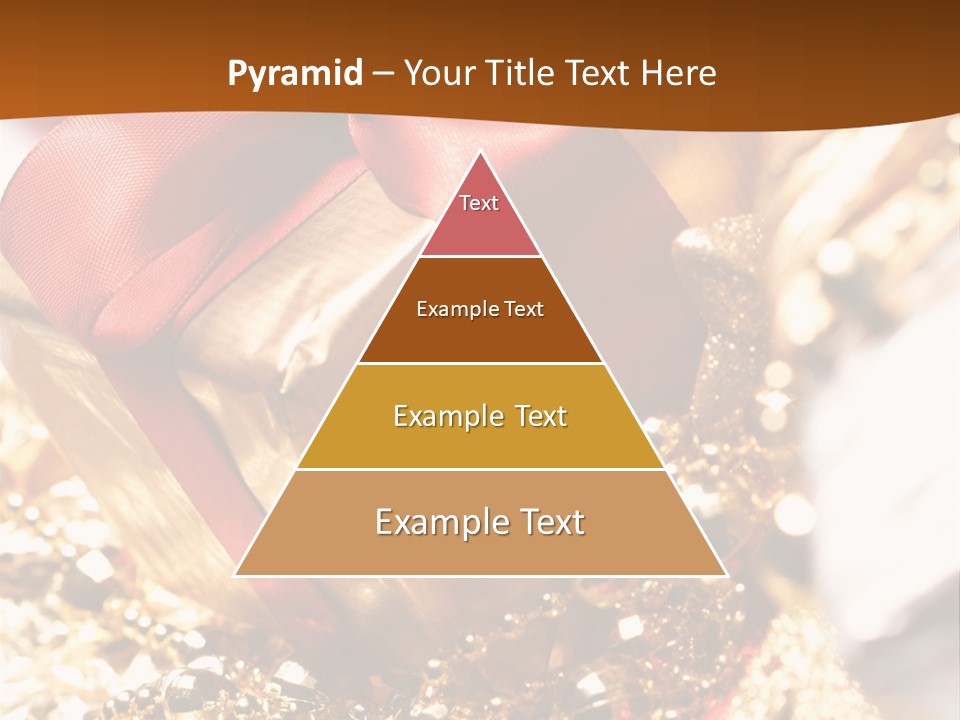 Pyramid – Your Title Text Here

Text

Example Text

Example Text

Example Text